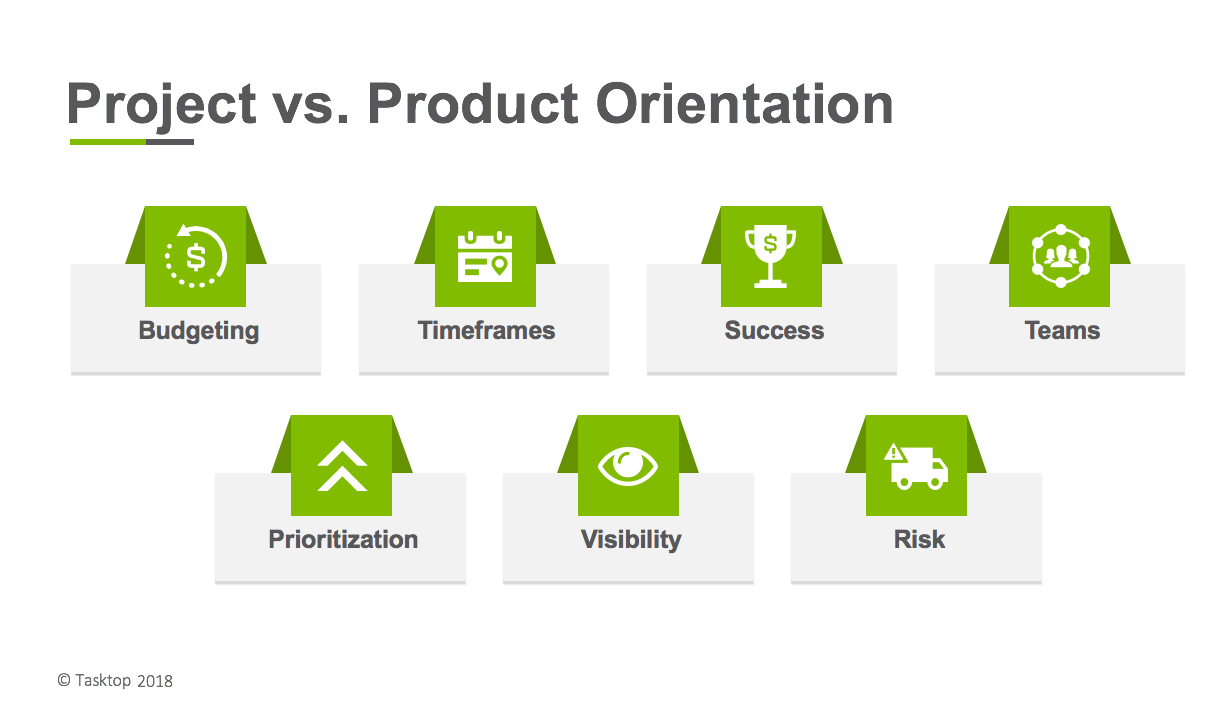 Project vs. Product Orientation

Budgeting

Timeframes

Success

Teams

Prioritization

Visibility

Risk

© Tasktop 2018